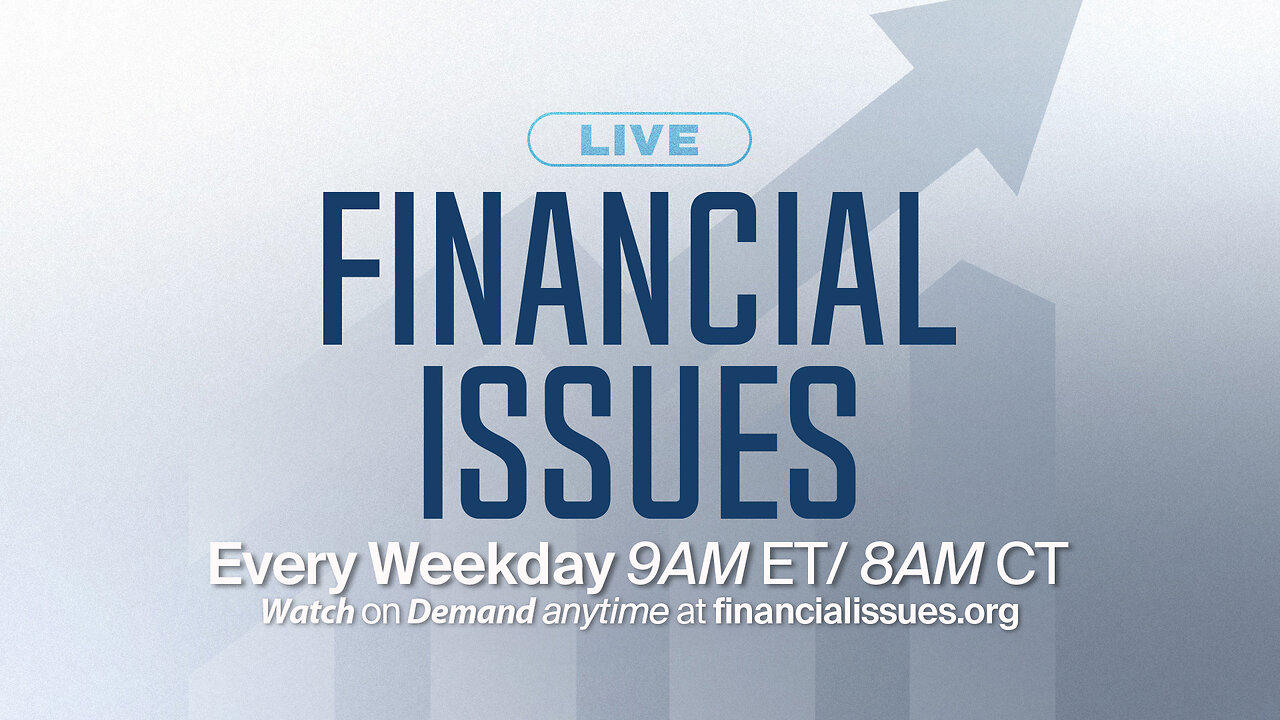 LIVE

FINANCIAL ISSUES

Every Weekday 9AM ET/ 8AM CT

Watch on Demand anytime at financialissues.org